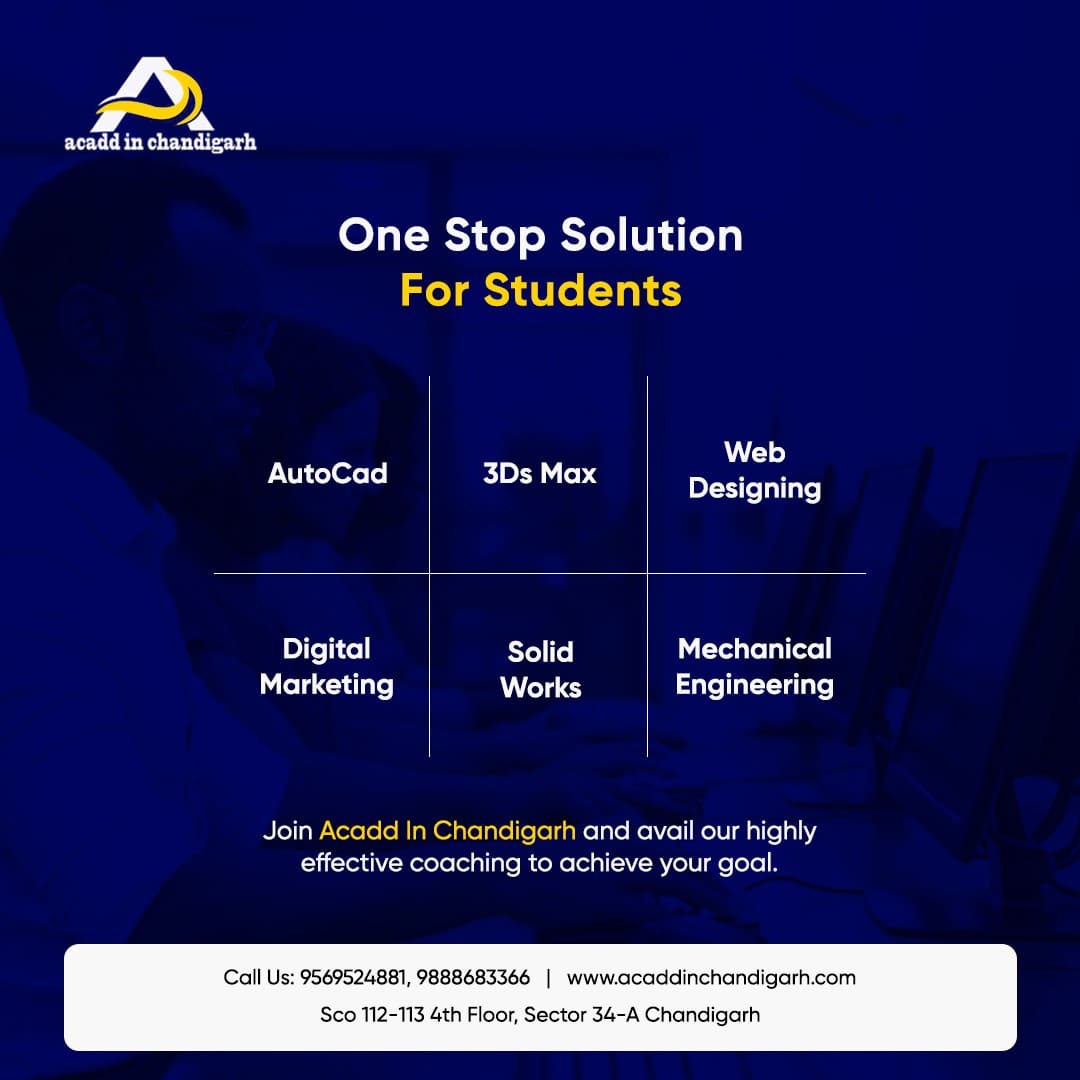 acadd in chandigarh

One Stop Solution
For Students

| AutoCad | 3Ds Max | Web Designing |
|---|---|---|
| Digital Marketing | Solid Works | Mechanical Engineering |

Join Acadd In Chandigarh and avail our highly effective coaching to achieve your goal.

Call Us: 9569524881, 9888683366 | www.acaddinchandigarh.com
Sco 112-113 4th Floor, Sector 34-A Chandigarh